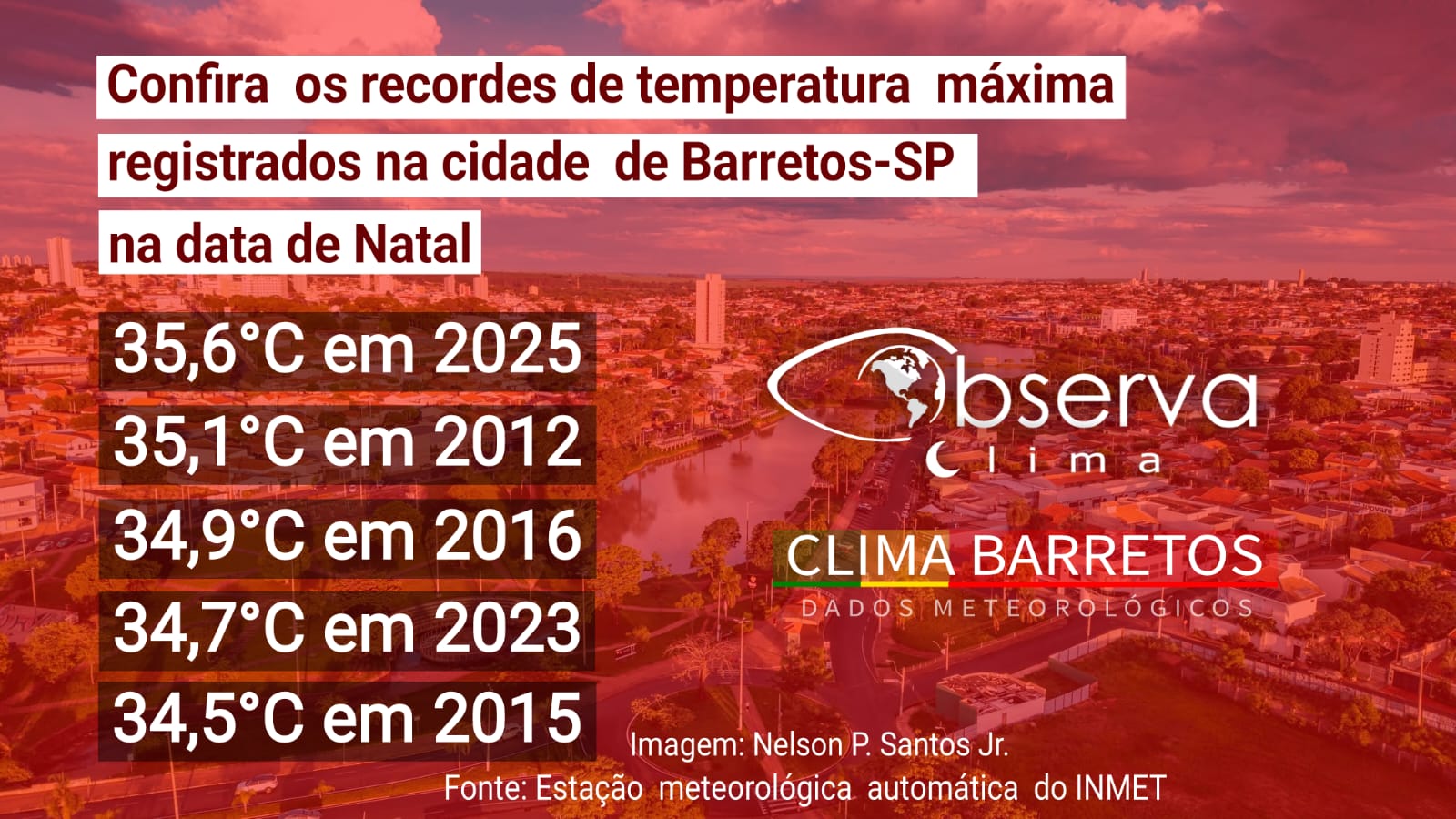 Confira os recordes de temperatura máxima registrados na cidade de Barretos-SP na data de Natal

35,6°C em 2025
35,1°C em 2012
34,9°C em 2016
34,7°C em 2023
34,5°C em 2015

Observa Clima

CLIMA BARRETOS
DADOS METEOROLÓGICOS

Imagem: Nelson P. Santos Jr.
Fonte: Estação meteorológica automática do INMET